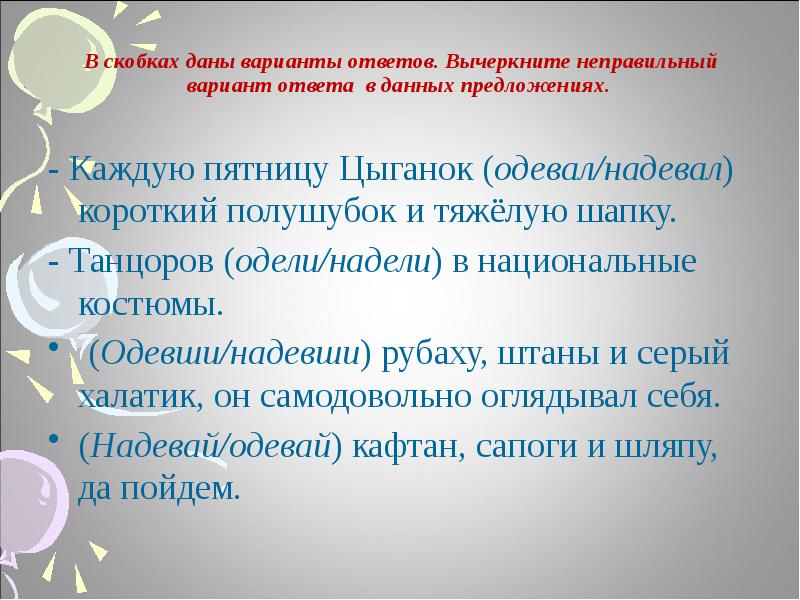 В скобках даны варианты ответов. Вычеркните неправильный вариант ответа в данных предложениях.

- Каждую пятницу Цыганок (одевал/надевал) короткий полушубок и тяжёлую шапку.

- Танцоров (одели/надели) в национальные костюмы.

• (Одевши/надевши) рубаху, штаны и серый халатик, он самодовольно оглядывал себя.

• (Надевай/одевай) кафтан, сапоги и шляпу, да пойдем.